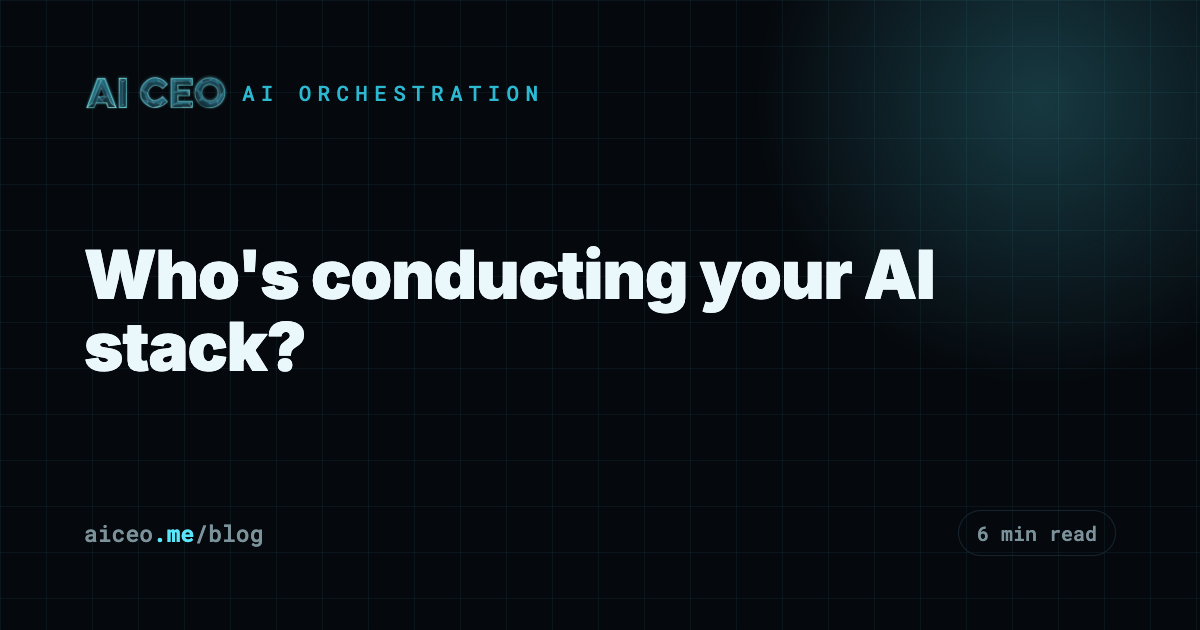 AI CEO AI ORCHESTRATION

Who's conducting your AI stack?

aiceo.me/blog

6 min read